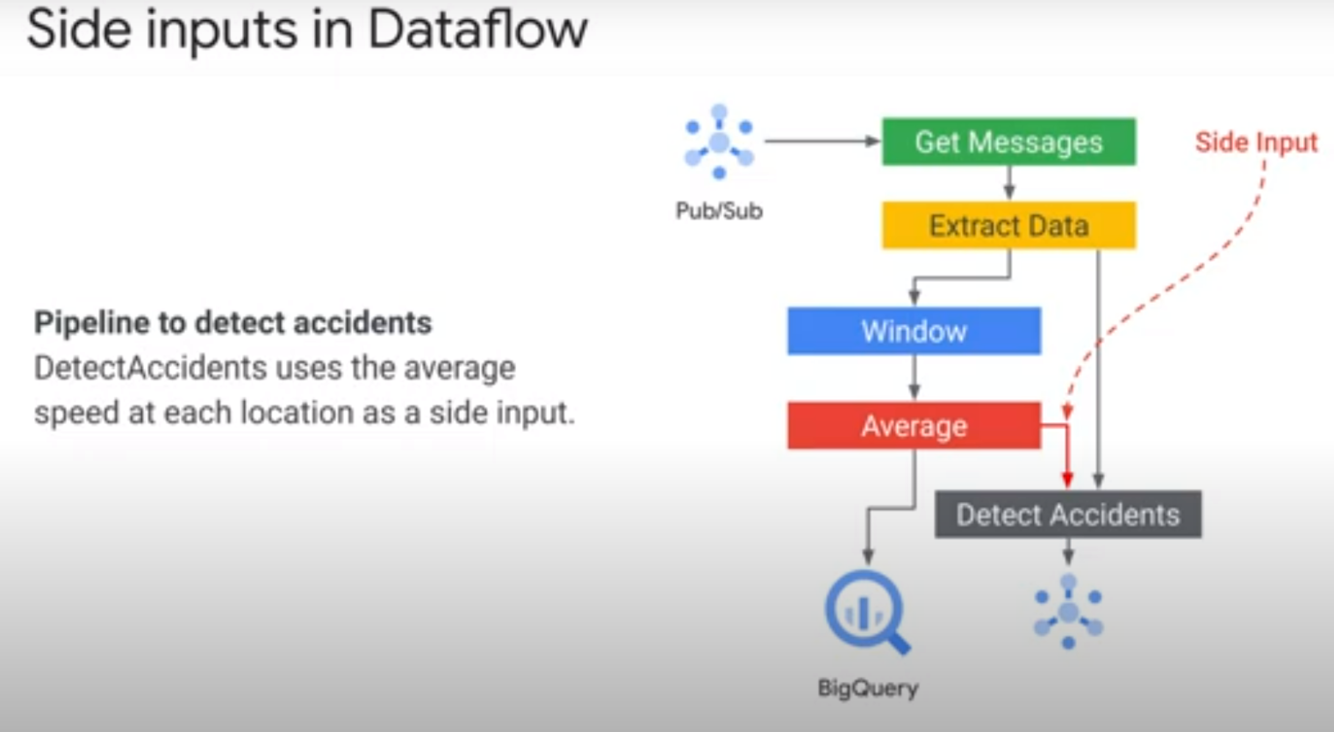 Side inputs in Dataflow

Pipeline to detect accidents
DetectAccidents uses the average speed at each location as a side input.

Pub/Sub

Get Messages

Side Input

Extract Data

Window

Average

Detect Accidents

BigQuery